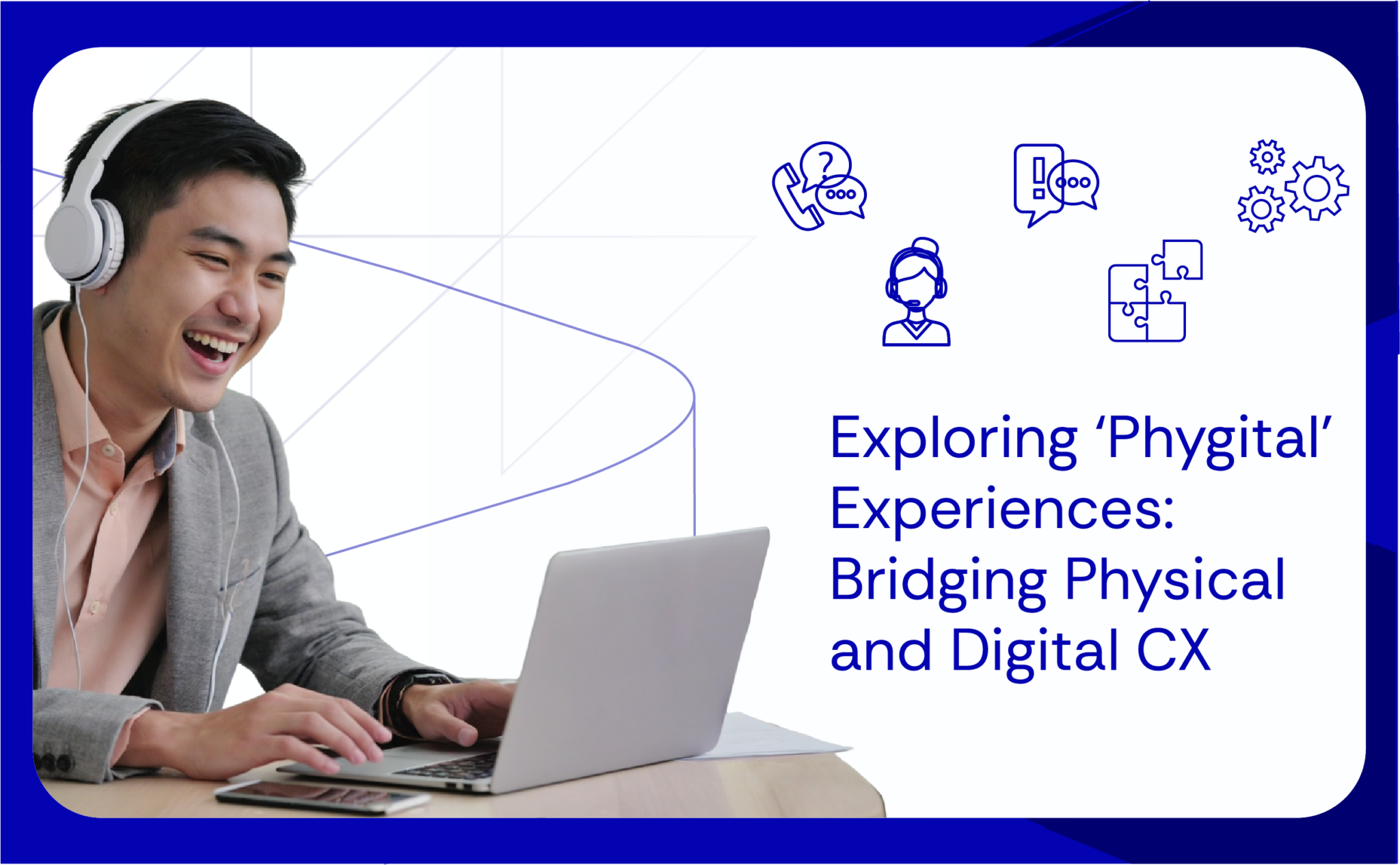 Exploring ‘Phygital’ Experiences: Bridging Physical and Digital CX